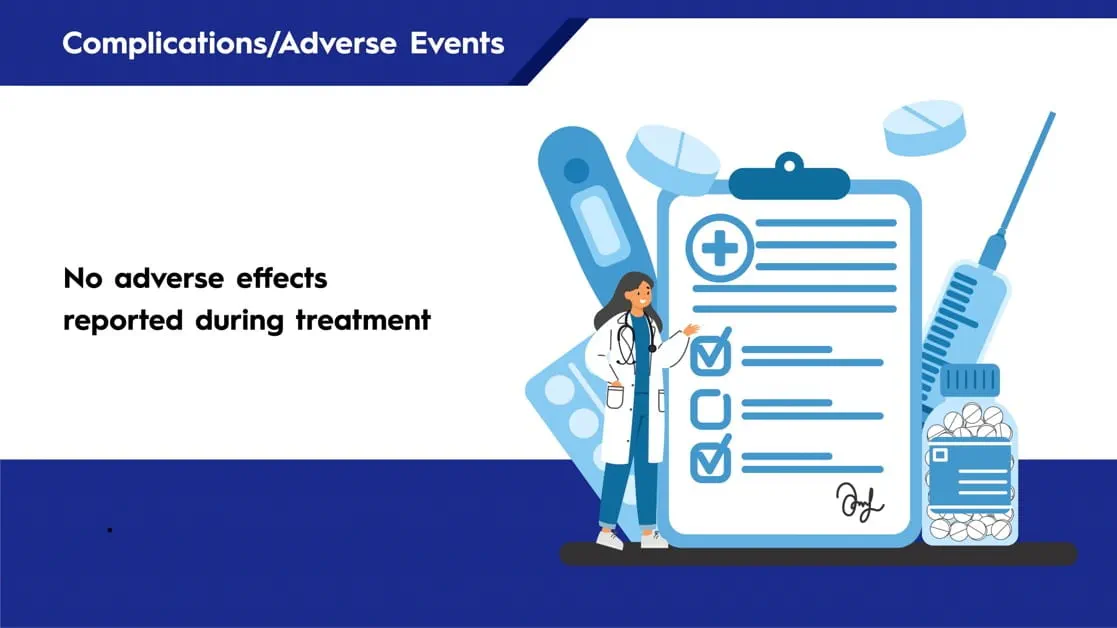 Complications/Adverse Events

No adverse effects reported during treatment